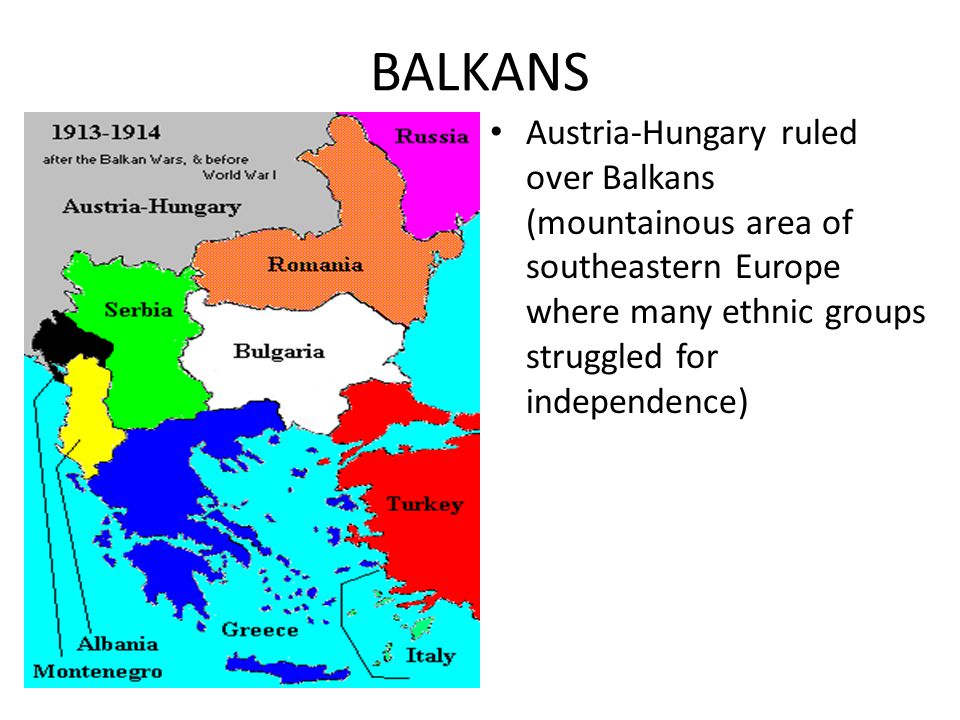 BALKANS

1913-1914
after the Balkan Wars, & before World War I

Russia

Austria-Hungary

Romania

Serbia

Bulgaria

Turkey

Greece

Albania

Montenegro

Italy

• Austria-Hungary ruled over Balkans (mountainous area of southeastern Europe where many ethnic groups struggled for independence)